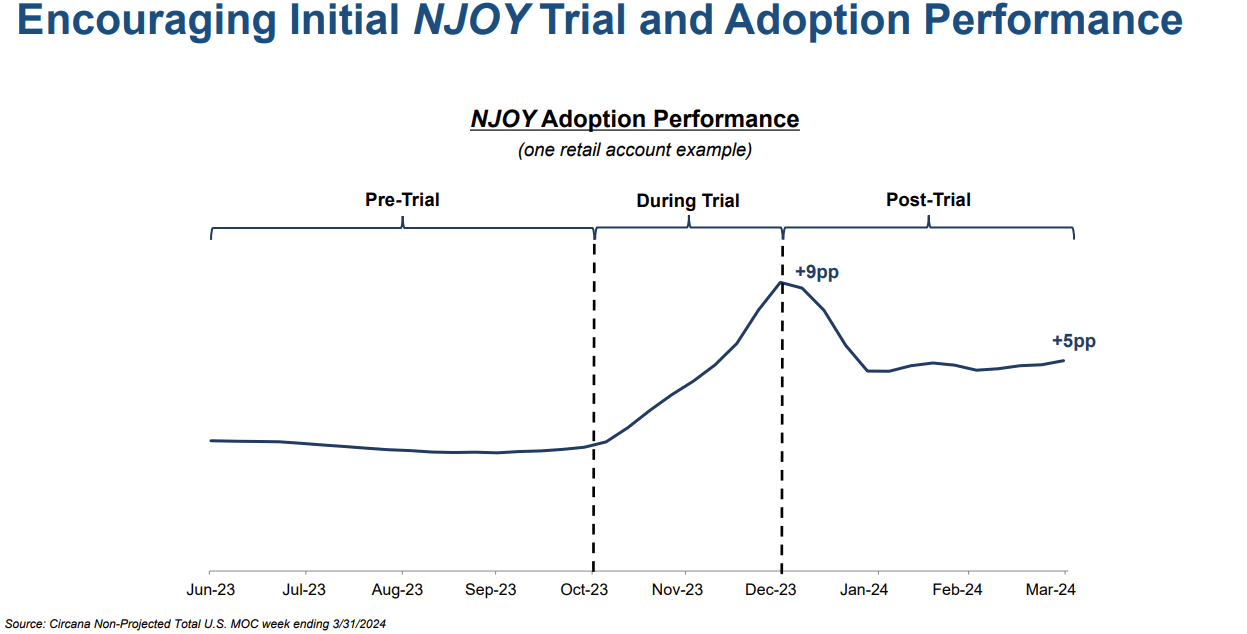 Encouraging Initial NJOY Trial and Adoption Performance

NJOY Adoption Performance

(one retail account example)

Pre-Trial

During Trial

Post-Trial

+9pp

+5pp

Jun-23 Jul-23 Aug-23 Sep-23 Oct-23 Nov-23 Dec-23 Jan-24 Feb-24 Mar-24

Source: Circana Non-Projected Total U.S. MOC week ending 3/31/2024